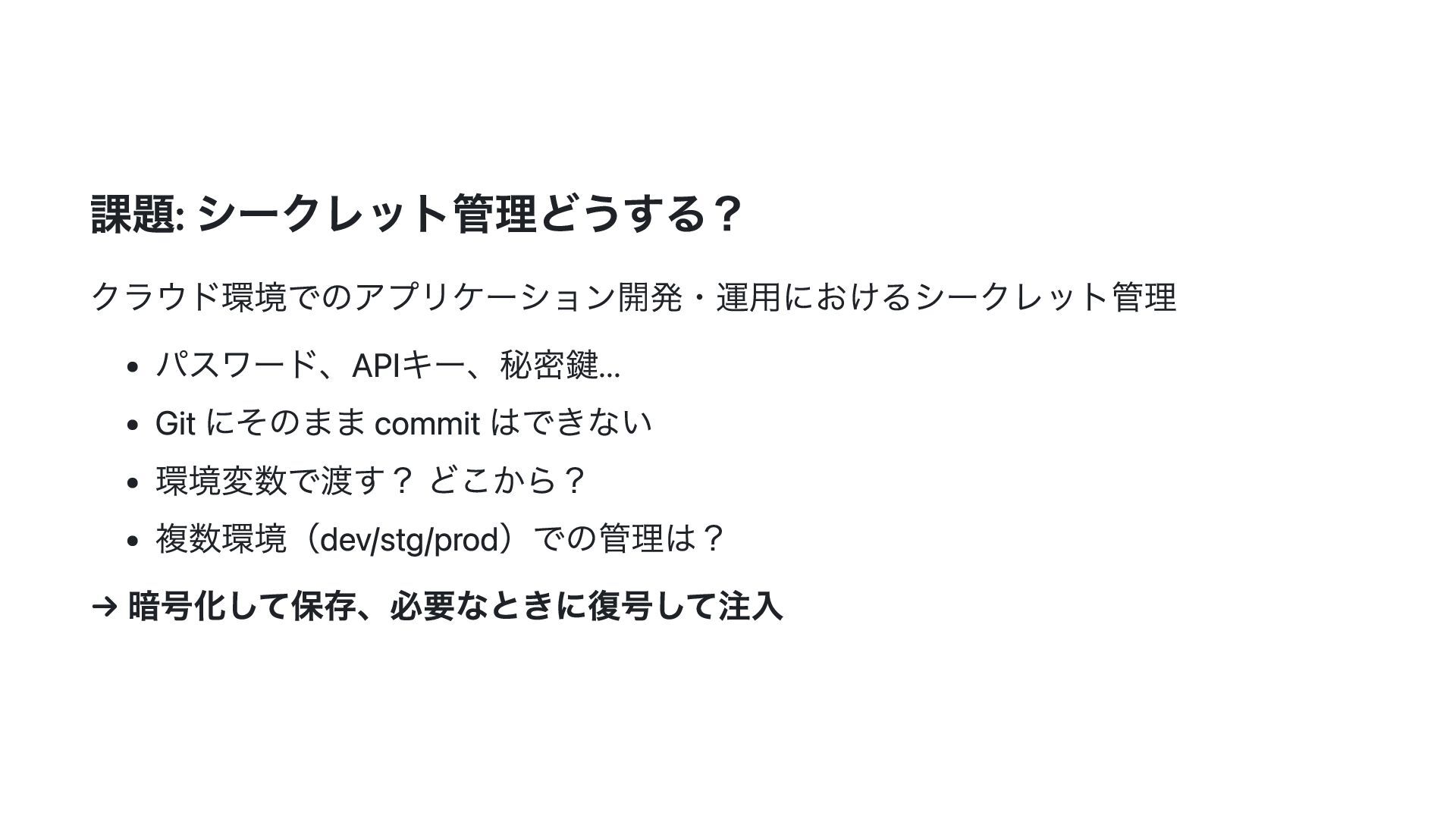 課題: シークレット管理どうする？

クラウド環境でのアプリケーション開発・運用におけるシークレット管理

- パスワード、APIキー、秘密鍵...
- Git にそのまま commit はできない
- 環境変数で渡す？ どこから？
- 複数環境（dev/stg/prod）での管理は？

→ 暗号化して保存、必要なときに復号して注入